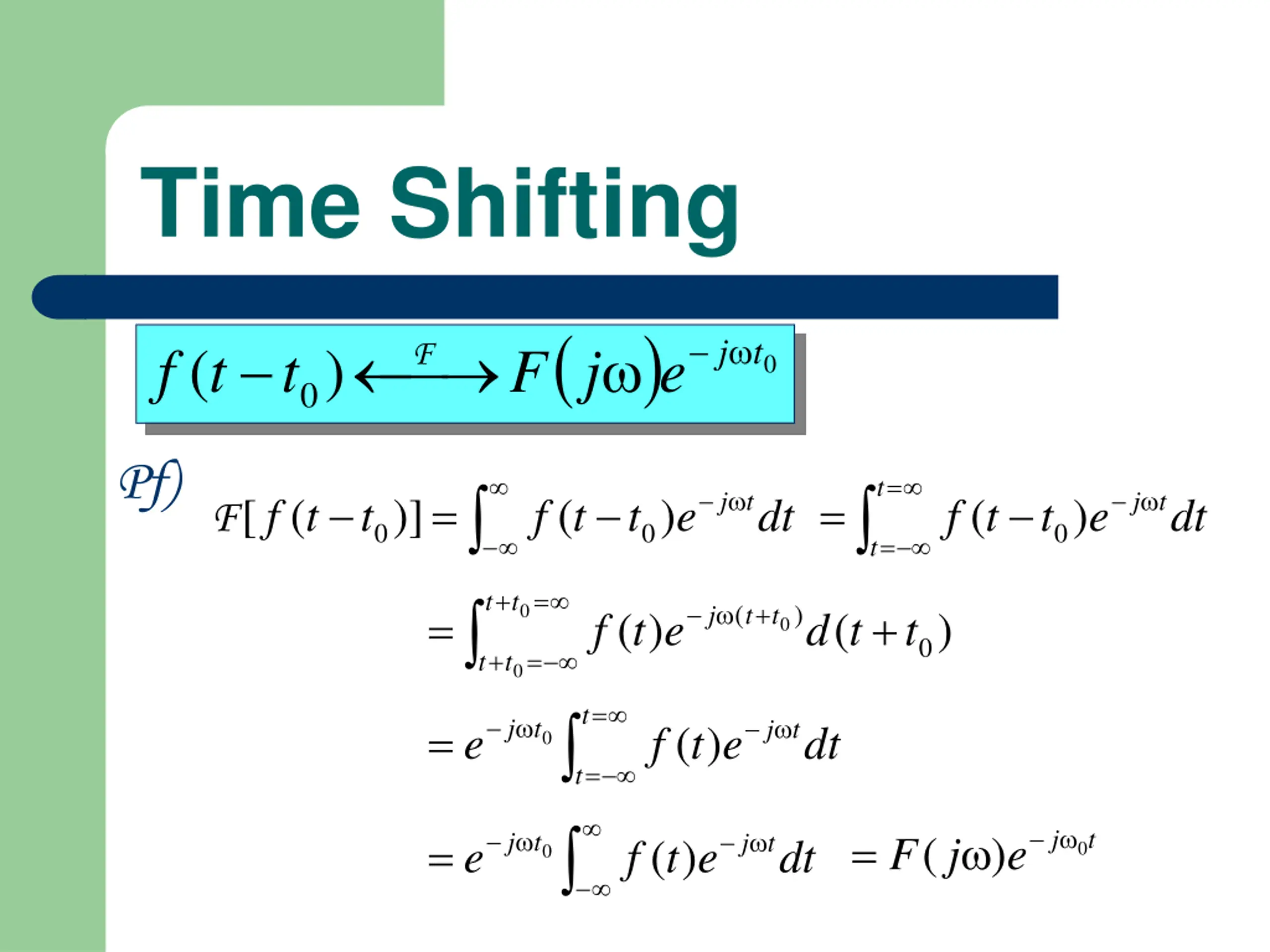 Time Shifting

$f(t-t_0) \xleftrightarrow{\mathcal{F}} F(j\omega)e^{-j\omega t_0}$

Pf)

$\mathcal{F}[f(t-t_0)] = \int_{-\infty}^{\infty} f(t-t_0)e^{-j\omega t}dt = \int_{t=-\infty}^{t=\infty} f(t-t_0)e^{-j\omega t}dt$

$= \int_{t+t_0=-\infty}^{t+t_0=\infty} f(t)e^{-j\omega(t+t_0)}d(t+t_0)$

$= e^{-j\omega t_0}\int_{t=-\infty}^{t=\infty} f(t)e^{-j\omega t}dt$

$= e^{-j\omega t_0}\int_{-\infty}^{\infty} f(t)e^{-j\omega t}dt = F(j\omega)e^{-j\omega_0 t}$